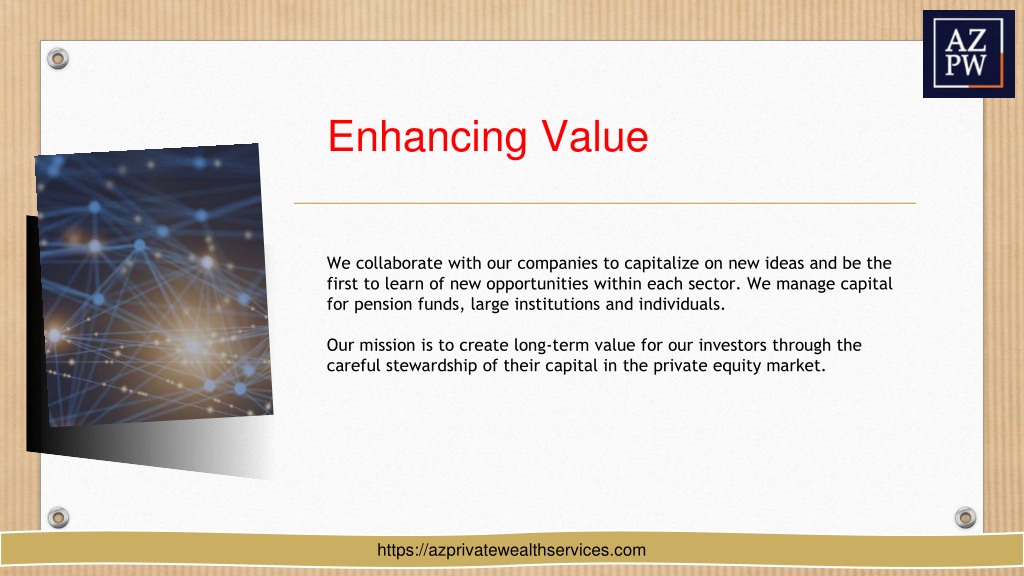 AZ
PW

Enhancing Value

We collaborate with our companies to capitalize on new ideas and be the first to learn of new opportunities within each sector. We manage capital for pension funds, large institutions and individuals.

Our mission is to create long-term value for our investors through the careful stewardship of their capital in the private equity market.

https://azprivatewealthservices.com